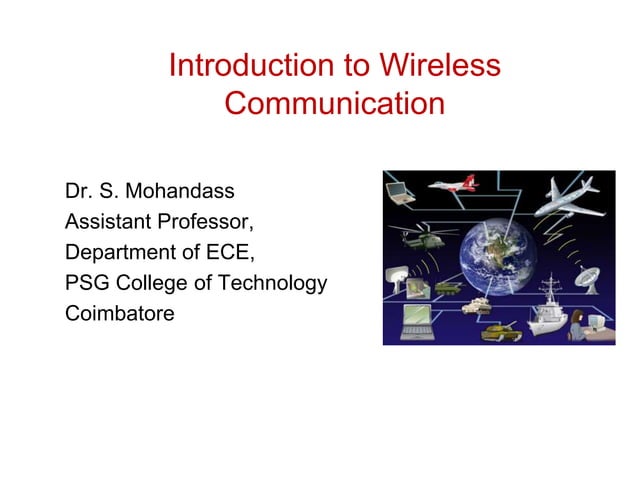 Introduction to Wireless Communication

Dr. S. Mohandass
Assistant Professor,
Department of ECE,
PSG College of Technology
Coimbatore